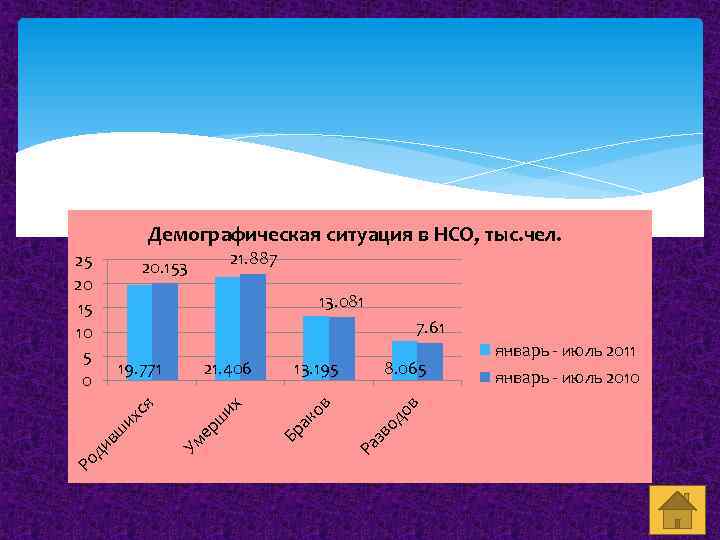 Демографическая ситуация в НСО, тыс.чел.

25
20
15
10
5
0

20.153
21.887
13.081
7.61

19.771
21.406
13.195
8.065

Родившихся
Умерших
Браков
Разводов

январь - июль 2011
январь - июль 2010